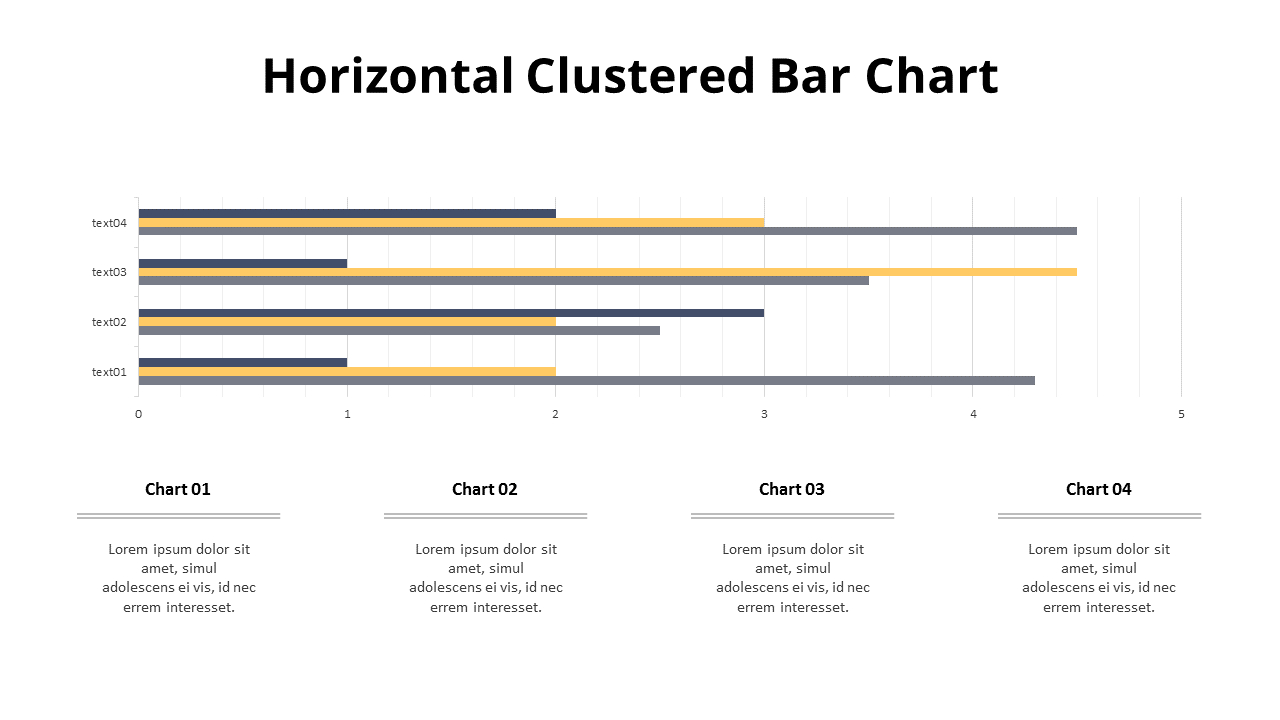 Horizontal Clustered Bar Chart

text04
text03
text02
text01

0 1 2 3 4 5

Chart 01

Lorem ipsum dolor sit amet, simul adolescens ei vis, id nec errem interesset.

Chart 02

Lorem ipsum dolor sit amet, simul adolescens ei vis, id nec errem interesset.

Chart 03

Lorem ipsum dolor sit amet, simul adolescens ei vis, id nec errem interesset.

Chart 04

Lorem ipsum dolor sit amet, simul adolescens ei vis, id nec errem interesset.